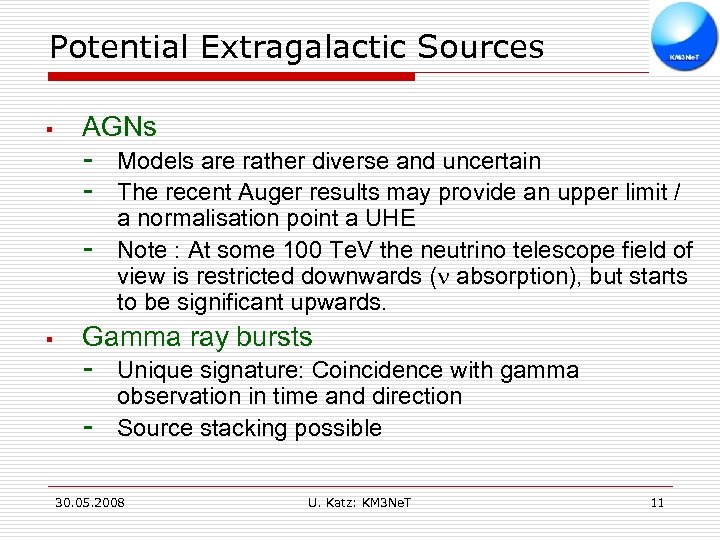 Potential Extragalactic Sources

KM3NeT

▪ AGNs
- Models are rather diverse and uncertain
- The recent Auger results may provide an upper limit / a normalisation point a UHE
- Note : At some 100 TeV the neutrino telescope field of view is restricted downwards ($\nu$ absorption), but starts to be significant upwards.

▪ Gamma ray bursts
- Unique signature: Coincidence with gamma observation in time and direction
- Source stacking possible

30.05.2008 U. Katz: KM3NeT 11